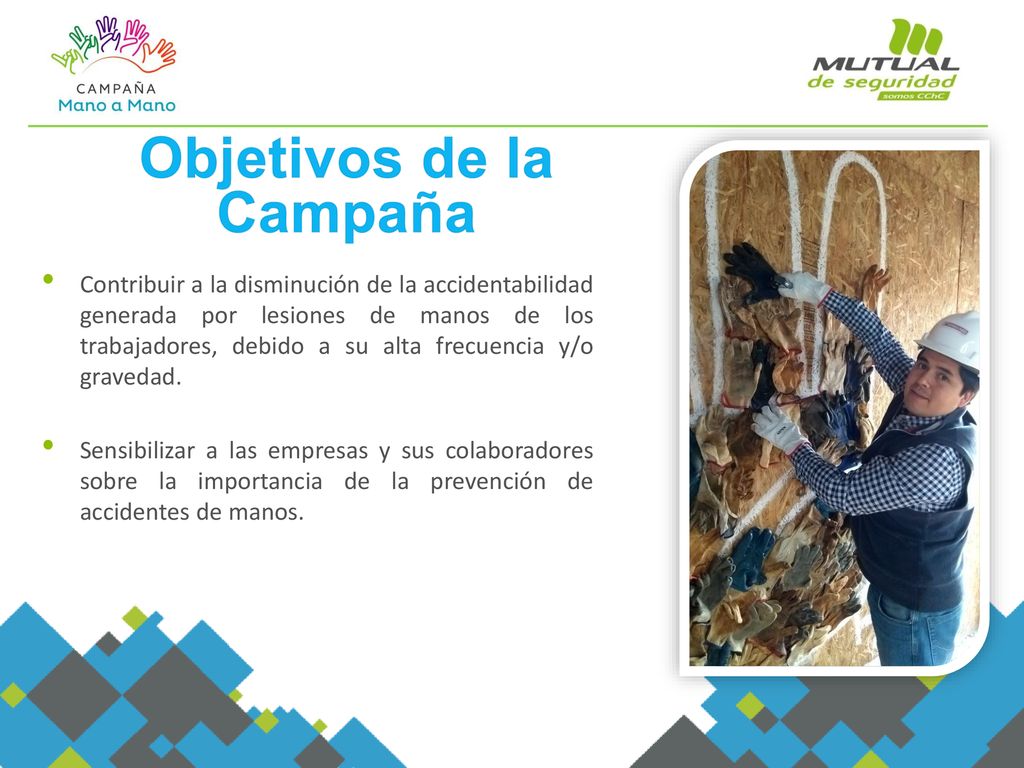 CAMPAÑA
Mano a Mano

MUTUAL
de seguridad
somos CChC

Objetivos de la Campaña

• Contribuir a la disminución de la accidentabilidad generada por lesiones de manos de los trabajadores, debido a su alta frecuencia y/o gravedad.

• Sensibilizar a las empresas y sus colaboradores sobre la importancia de la prevención de accidentes de manos.